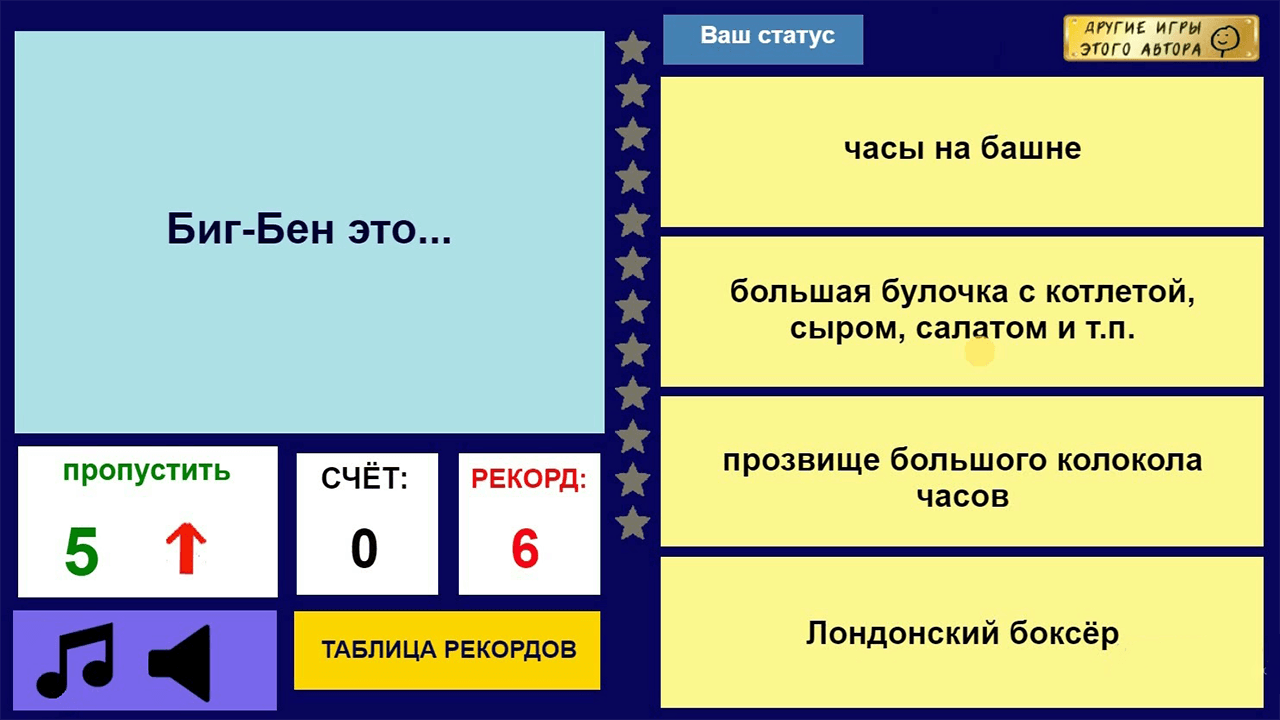 Биг-Бен это...

пропустить

5

СЧЁТ:

0

РЕКОРД:

6

ТАБЛИЦА РЕКОРДОВ

Ваш статус

ДРУГИЕ ИГРЫ ЭТОГО АВТОРА

часы на башне

большая булочка с котлетой, сыром, салатом и т.п.

прозвище большого колокола часов

Лондонский боксёр